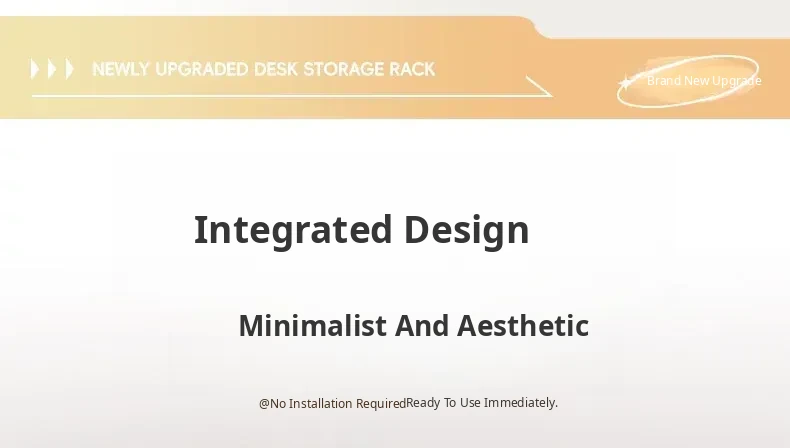 NEWLY UPGRADED DESK STORAGE RACK

Brand New Upgrade

Integrated Design

Minimalist And Aesthetic

@No Installation RequiredReady To Use Immediately.